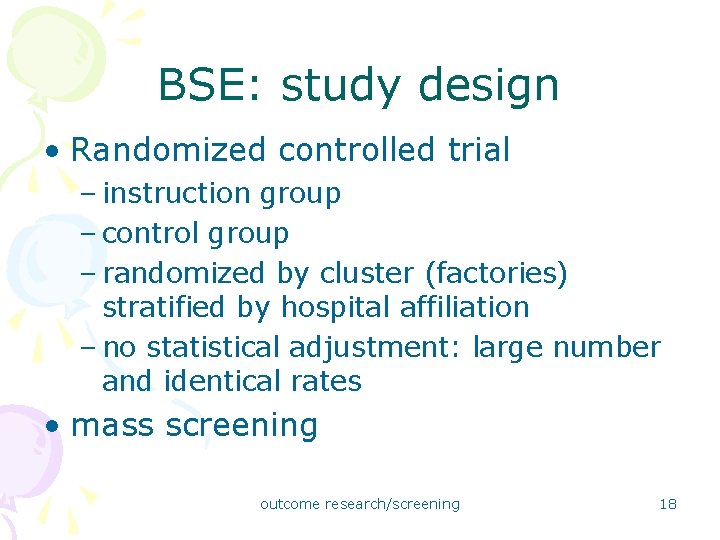 BSE: study design

• Randomized controlled trial
– instruction group
– control group
– randomized by cluster (factories) stratified by hospital affiliation
– no statistical adjustment: large number and identical rates
• mass screening

outcome research/screening

18